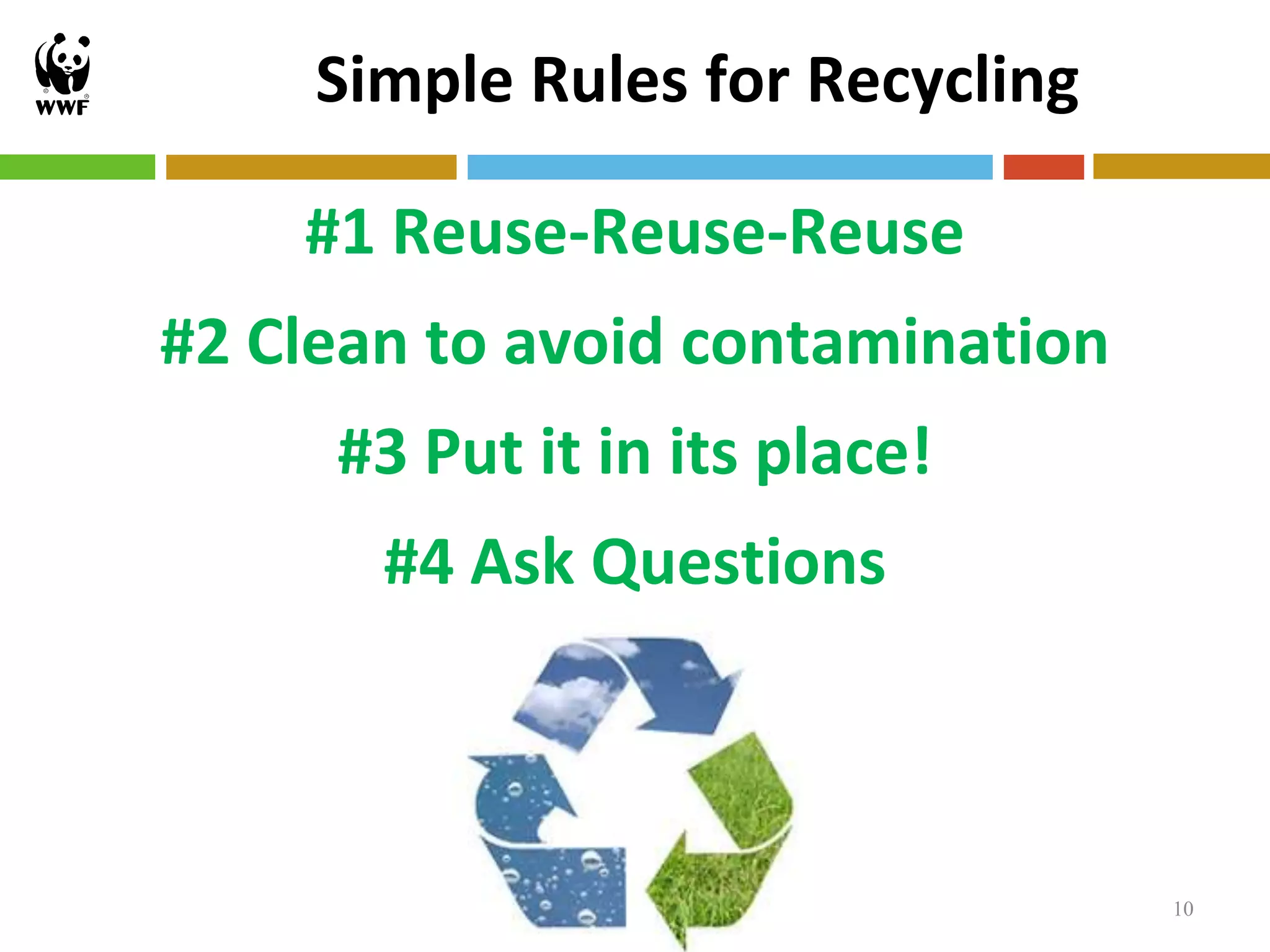 WWF

Simple Rules for Recycling

#1 Reuse-Reuse-Reuse

#2 Clean to avoid contamination

#3 Put it in its place!

#4 Ask Questions

10